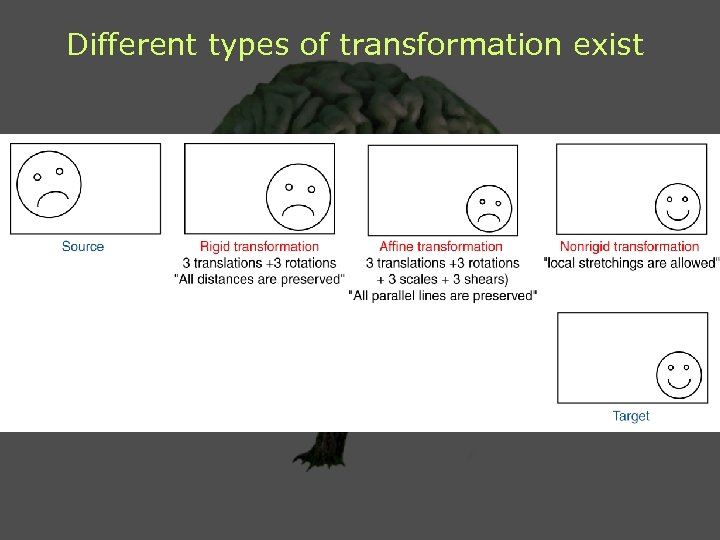 Different types of transformation exist

Source

Rigid transformation
3 translations +3 rotations
"All distances are preserved"

Affine transformation
3 translations +3 rotations
+ 3 scales + 3 shears)
"All parallel lines are preserved"

Nonrigid transformation
"local stretchings are allowed"

Target